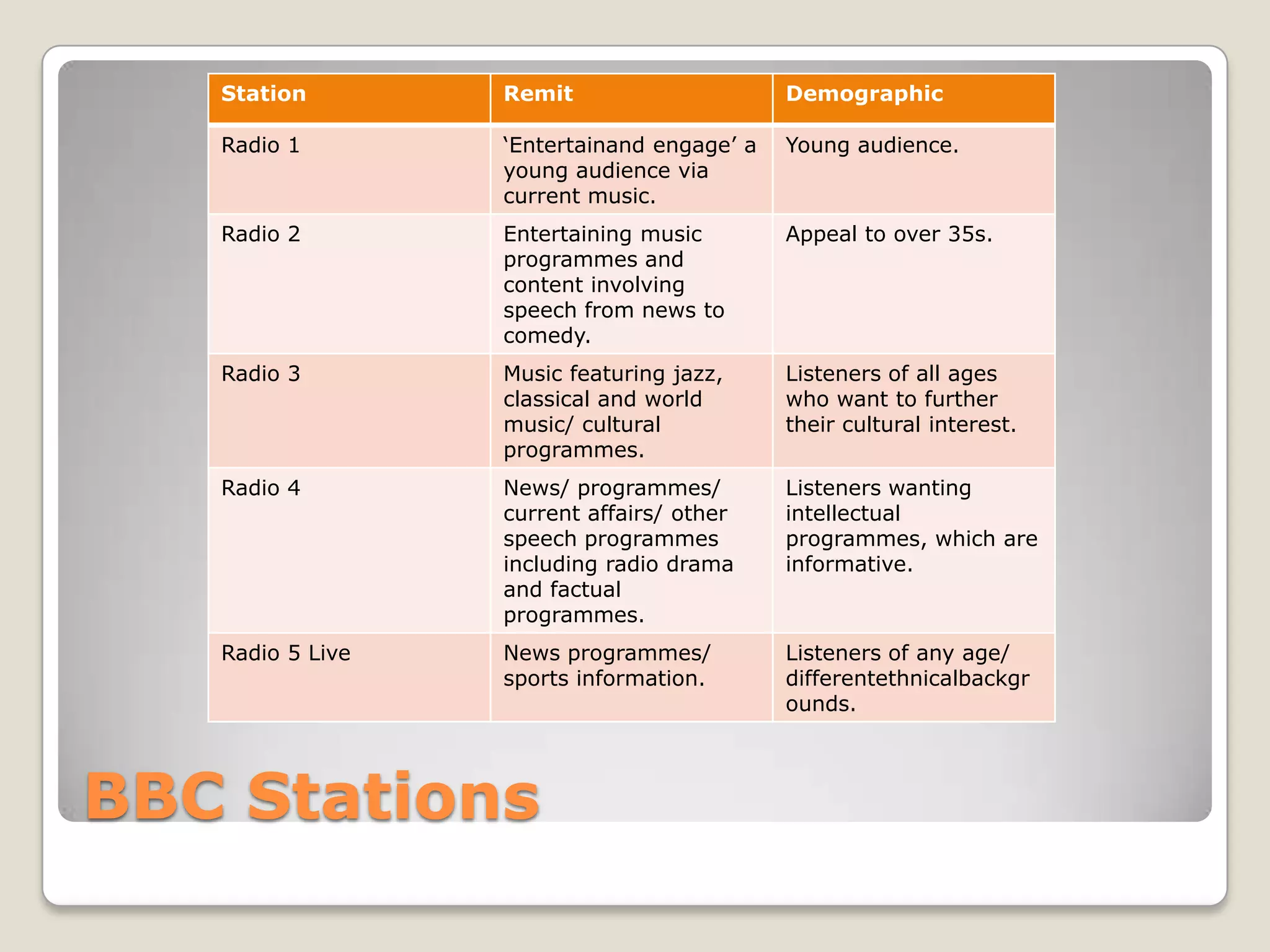 | Station | Remit | Demographic |
|---|---|---|
| Radio 1 | ‘Entertainand engage’ a young audience via current music. | Young audience. |
| Radio 2 | Entertaining music programmes and content involving speech from news to comedy. | Appeal to over 35s. |
| Radio 3 | Music featuring jazz, classical and world music/ cultural programmes. | Listeners of all ages who want to further their cultural interest. |
| Radio 4 | News/ programmes/ current affairs/ other speech programmes including radio drama and factual programmes. | Listeners wanting intellectual programmes, which are informative. |
| Radio 5 Live | News programmes/ sports information. | Listeners of any age/ differentethnicalbackgrounds. |

BBC Stations